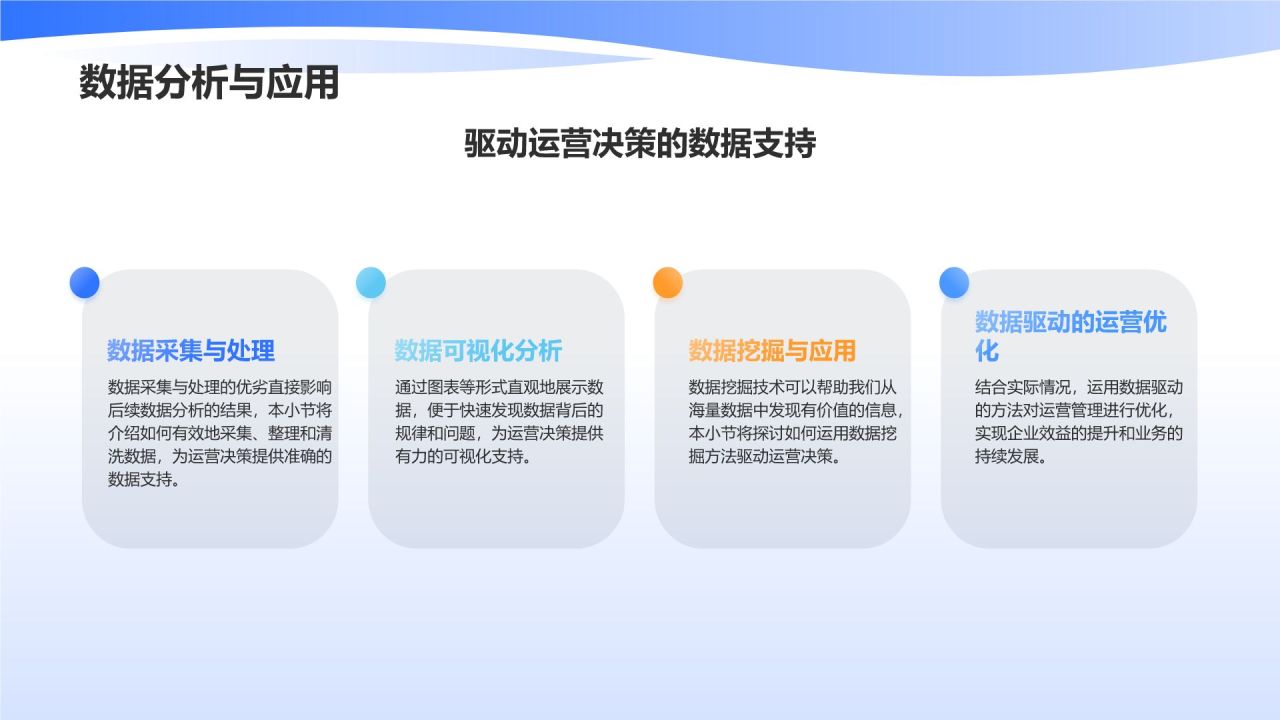 数据分析与应用

驱动运营决策的数据支持

数据采集与处理

数据采集与处理的优劣直接影响后续数据分析的结果，本小节将介绍如何有效地采集、整理和清洗数据，为运营决策提供准确的数据支持。

数据可视化分析

通过图表等形式直观地展示数据，便于快速发现数据背后的规律和问题，为运营决策提供有力的可视化支持。

数据挖掘与应用

数据挖掘技术可以帮助我们从海量数据中发现有价值的信息，本小节将探讨如何运用数据挖掘方法驱动运营决策。

数据驱动的运营优化

结合实际情况，运用数据驱动的方法对运营管理进行优化，实现企业效益的提升和业务的持续发展。